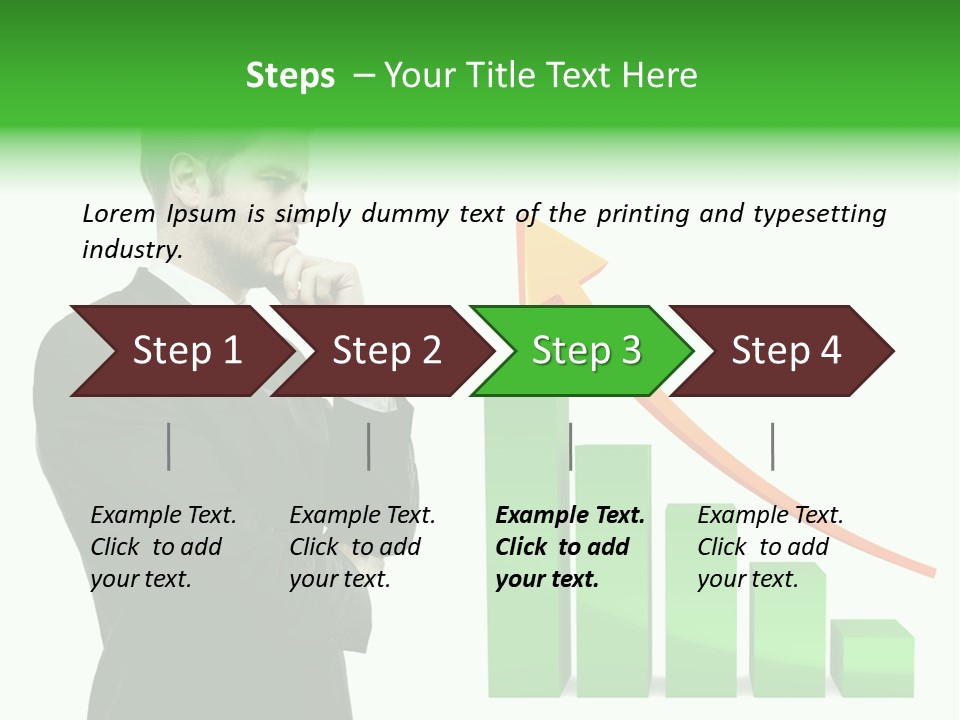 Steps – Your Title Text Here

Lorem Ipsum is simply dummy text of the printing and typesetting industry.

Step 1

Step 2

Step 3

Step 4

Example Text. Click to add your text.

Example Text. Click to add your text.

Example Text. Click to add your text.

Example Text. Click to add your text.